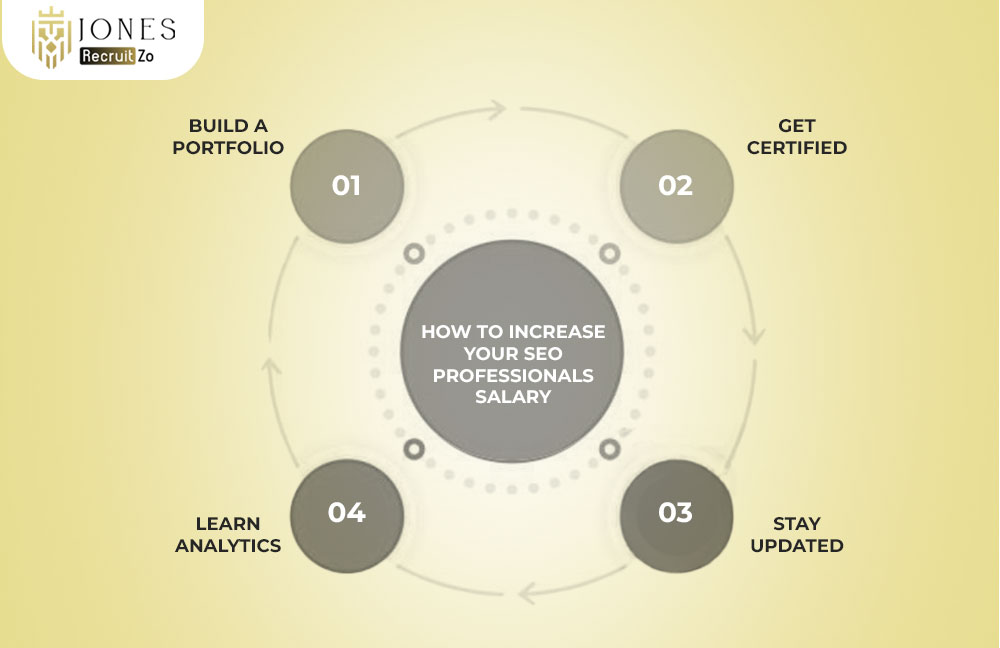 JONES
Recruit Zo

BUILD A PORTFOLIO
01

GET CERTIFIED
02

HOW TO INCREASE YOUR SEO PROFESSIONALS SALARY

LEARN ANALYTICS
04

03
STAY UPDATED